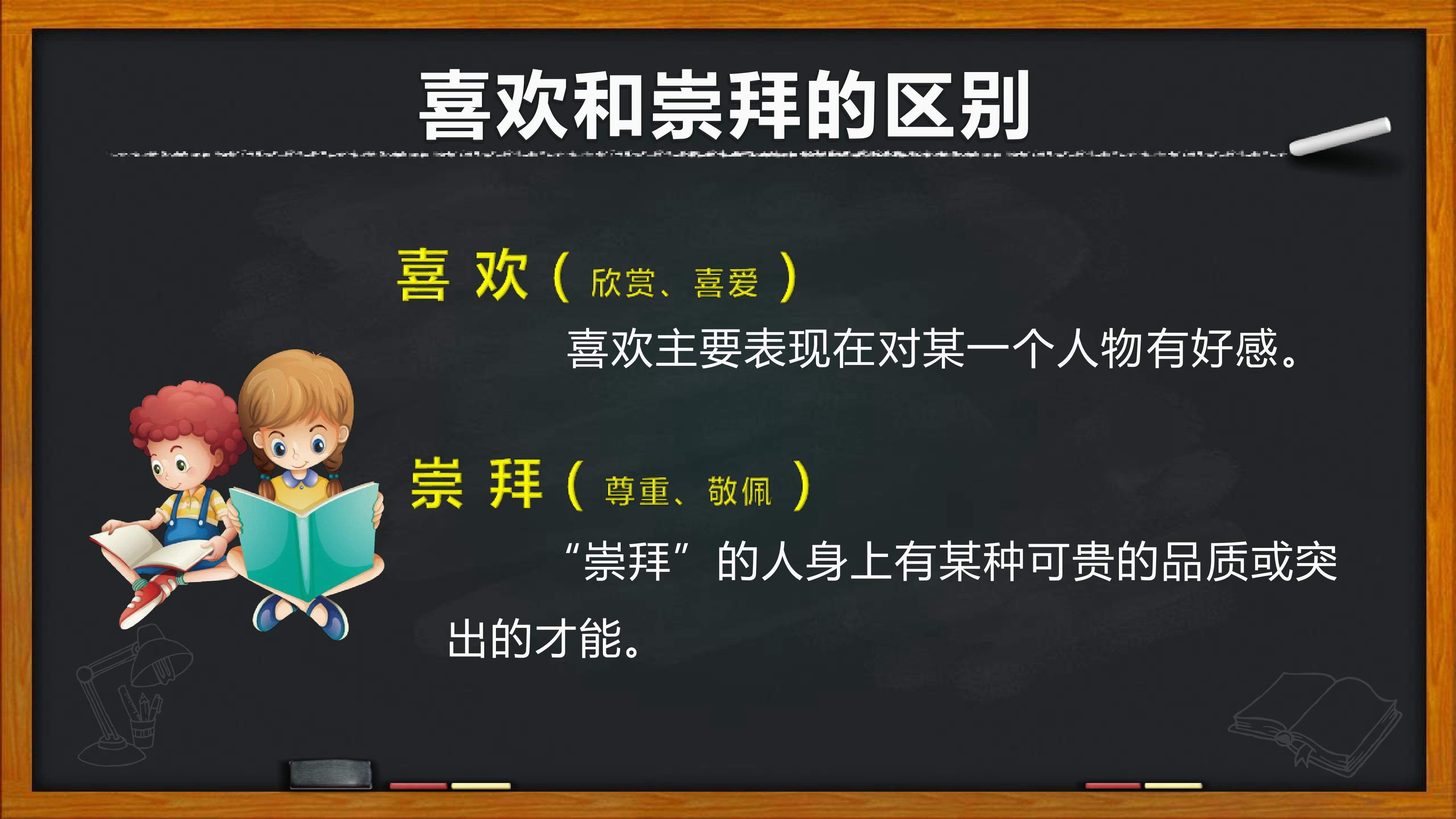 喜欢和崇拜的区别

喜 欢（ 欣赏、喜爱 ）

喜欢主要表现在对某一个人物有好感。

崇 拜（ 尊重、敬佩 ）

“崇拜”的人身上有某种可贵的品质或突出的才能。